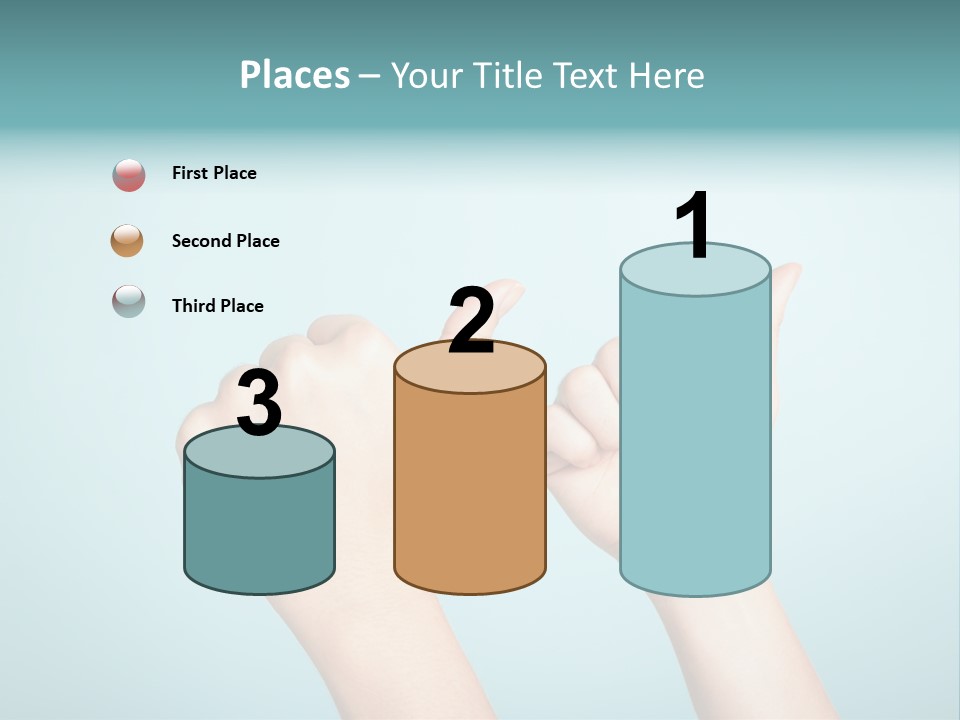 Places – Your Title Text Here

First Place

Second Place

Third Place

3

2

1